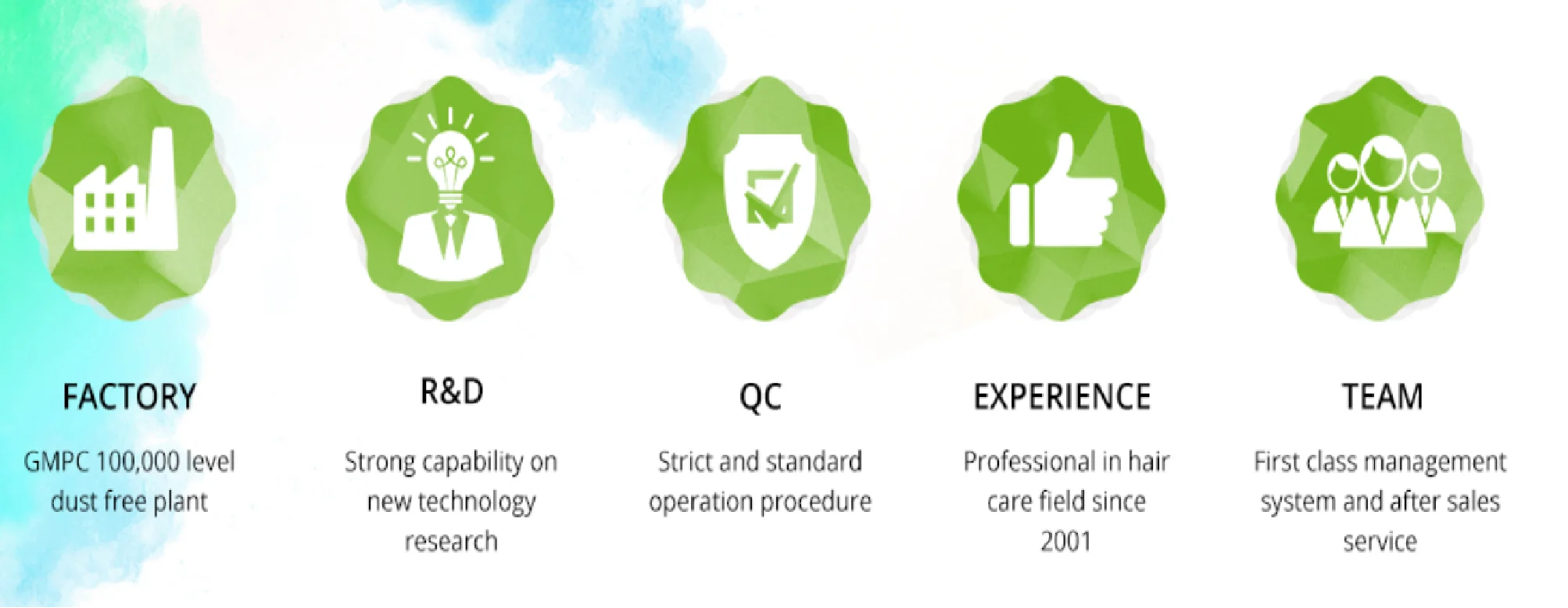 FACTORY

GMPC 100,000 level dust free plant

R&D

Strong capability on new technology research

QC

Strict and standard operation procedure

EXPERIENCE

Professional in hair care field since 2001

TEAM

First class management system and after sales service